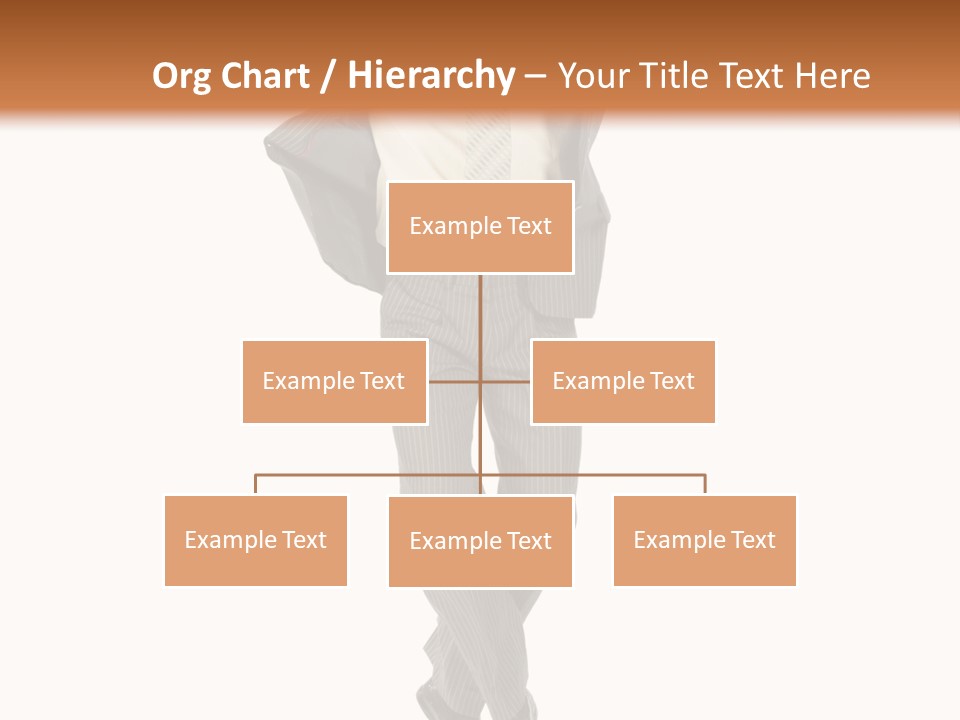 Org Chart / Hierarchy – Your Title Text Here

Example Text

Example Text

Example Text

Example Text

Example Text

Example Text